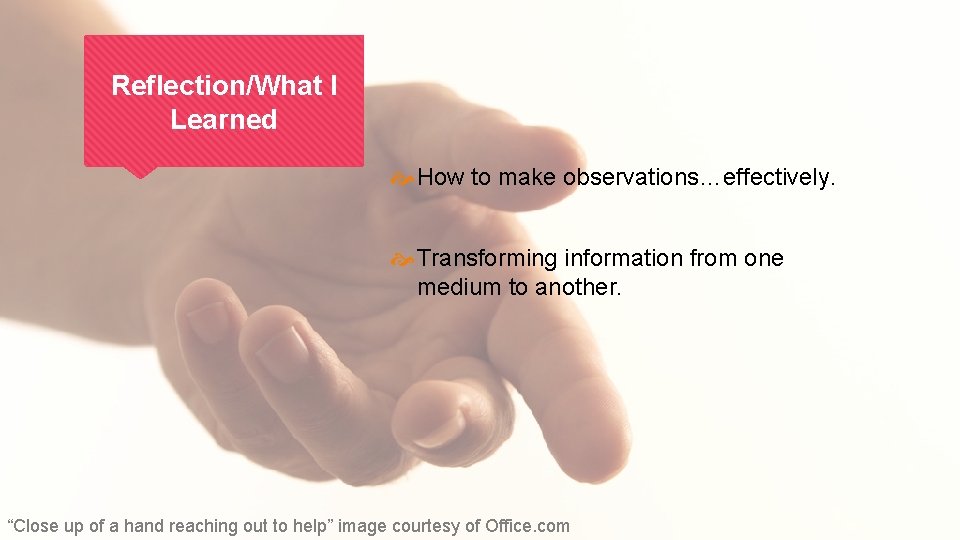 Reflection/What I Learned

How to make observations…effectively.

Transforming information from one medium to another.

“Close up of a hand reaching out to help” image courtesy of Office.com